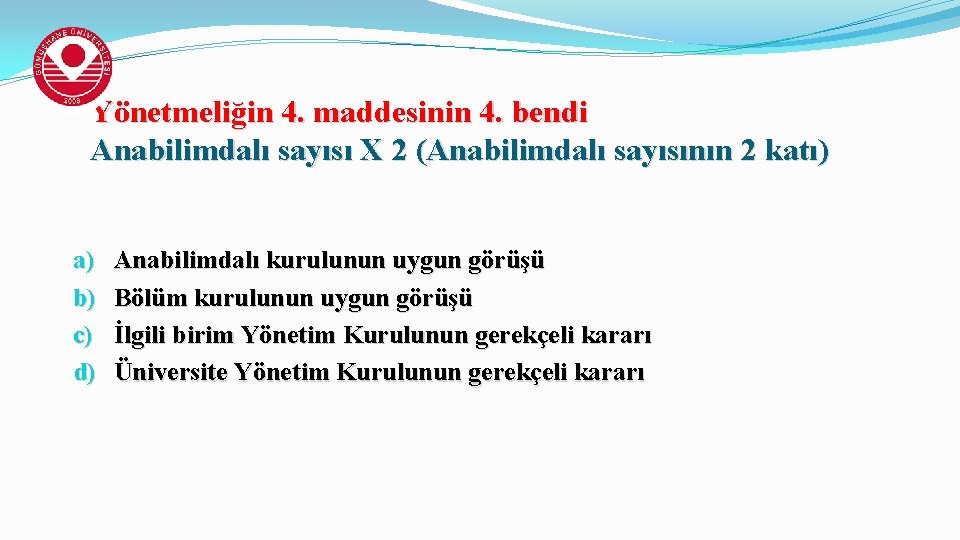 GÜMÜŞHANE ÜNİVERSİTESİ
2008

Yönetmeliğin 4. maddesinin 4. bendi
Anabilimdalı sayısı X 2 (Anabilimdalı sayısının 2 katı)

a) Anabilimdalı kurulunun uygun görüşü
b) Bölüm kurulunun uygun görüşü
c) İlgili birim Yönetim Kurulunun gerekçeli kararı
d) Üniversite Yönetim Kurulunun gerekçeli kararı